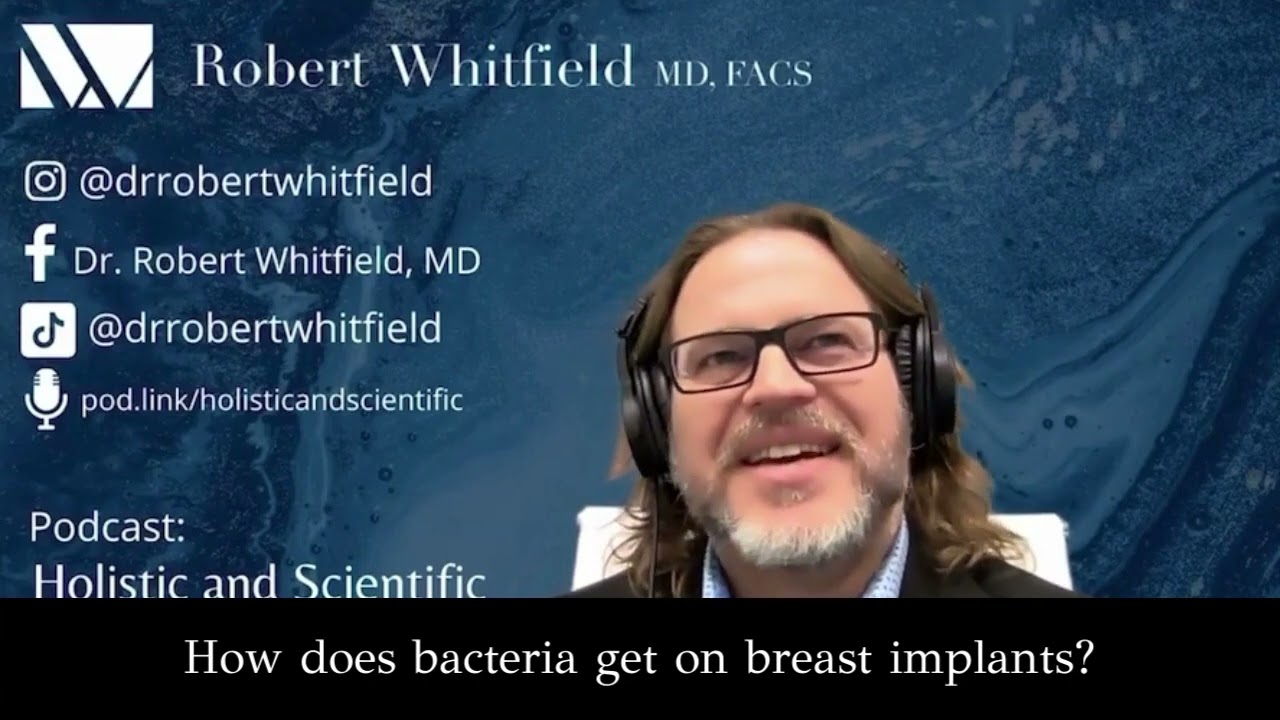 Robert Whitfield MD, FACS

@drrobertwhitfield

Dr. Robert Whitfield, MD

@drrobertwhitfield

pod.link/holisticandscientific

Podcast:
Holistic and Scientific

How does bacteria get on breast implants?